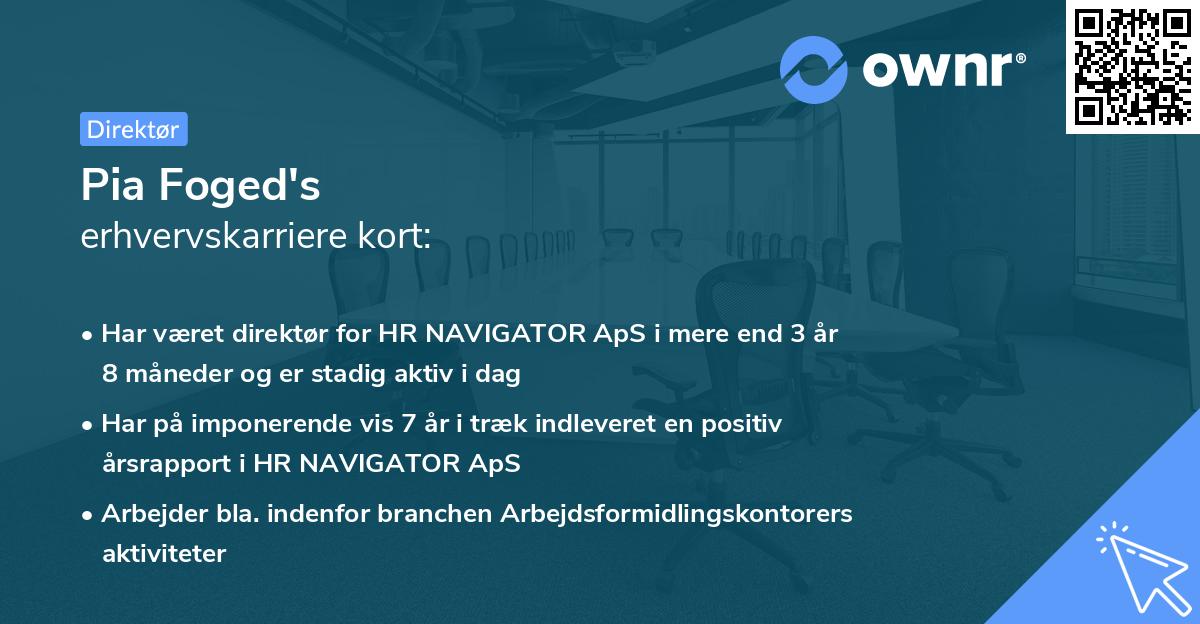 ownr®

Direktør

Pia Foged's
erhvervskarriere kort:

• Har været direktør for HR NAVIGATOR ApS i mere end 3 år 8 måneder og er stadig aktiv i dag

• Har på imponerende vis 7 år i træk indleveret en positiv årsrapport i HR NAVIGATOR ApS

• Arbejder bla. indenfor branchen Arbejdsformidlingskontorers aktiviteter